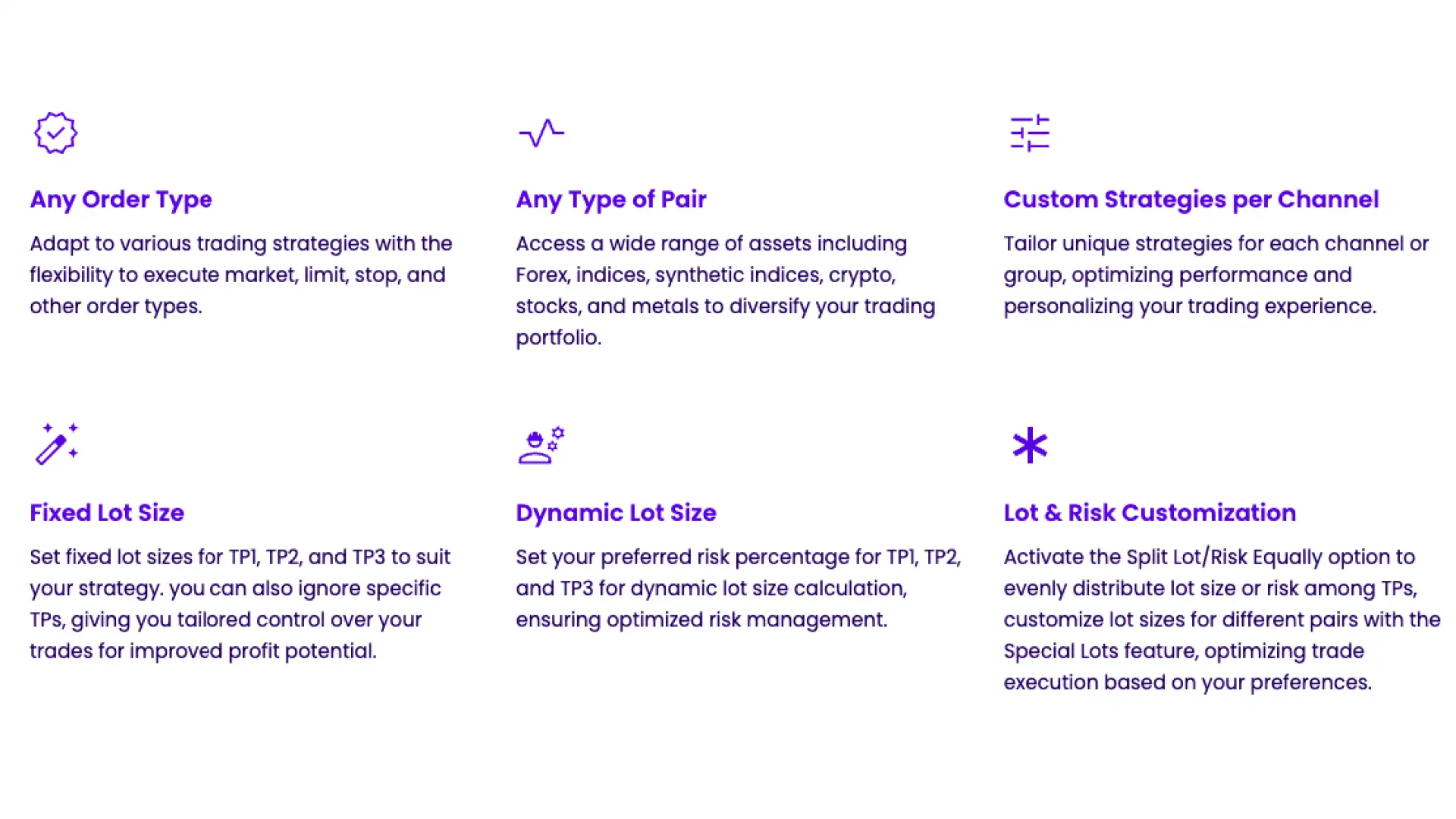 Any Order Type

Adapt to various trading strategies with the flexibility to execute market, limit, stop, and other order types.

Any Type of Pair

Access a wide range of assets including Forex, indices, synthetic indices, crypto, stocks, and metals to diversify your trading portfolio.

Custom Strategies per Channel

Tailor unique strategies for each channel or group, optimizing performance and personalizing your trading experience.

Fixed Lot Size

Set fixed lot sizes for TP1, TP2, and TP3 to suit your strategy. you can also ignore specific TPs, giving you tailored control over your trades for improved profit potential.

Dynamic Lot Size

Set your preferred risk percentage for TP1, TP2, and TP3 for dynamic lot size calculation, ensuring optimized risk management.

Lot & Risk Customization

Activate the Split Lot/Risk Equally option to evenly distribute lot size or risk among TPs, customize lot sizes for different pairs with the Special Lots feature, optimizing trade execution based on your preferences.